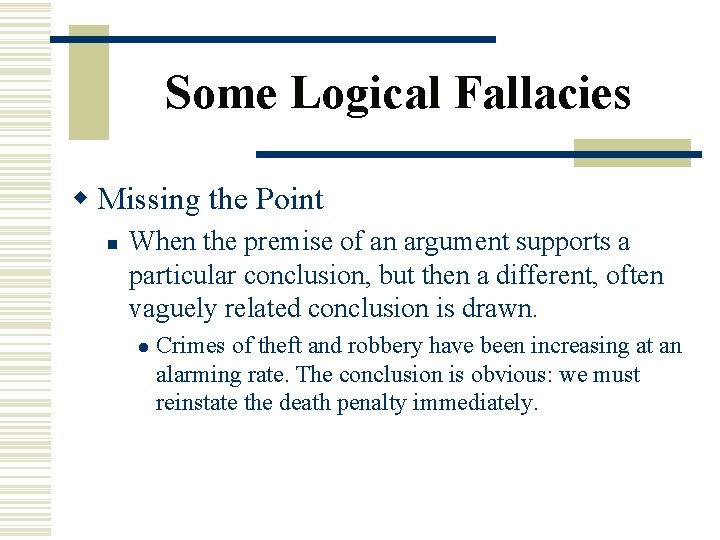 Some Logical Fallacies

Missing the Point

When the premise of an argument supports a particular conclusion, but then a different, often vaguely related conclusion is drawn.

Crimes of theft and robbery have been increasing at an alarming rate. The conclusion is obvious: we must reinstate the death penalty immediately.